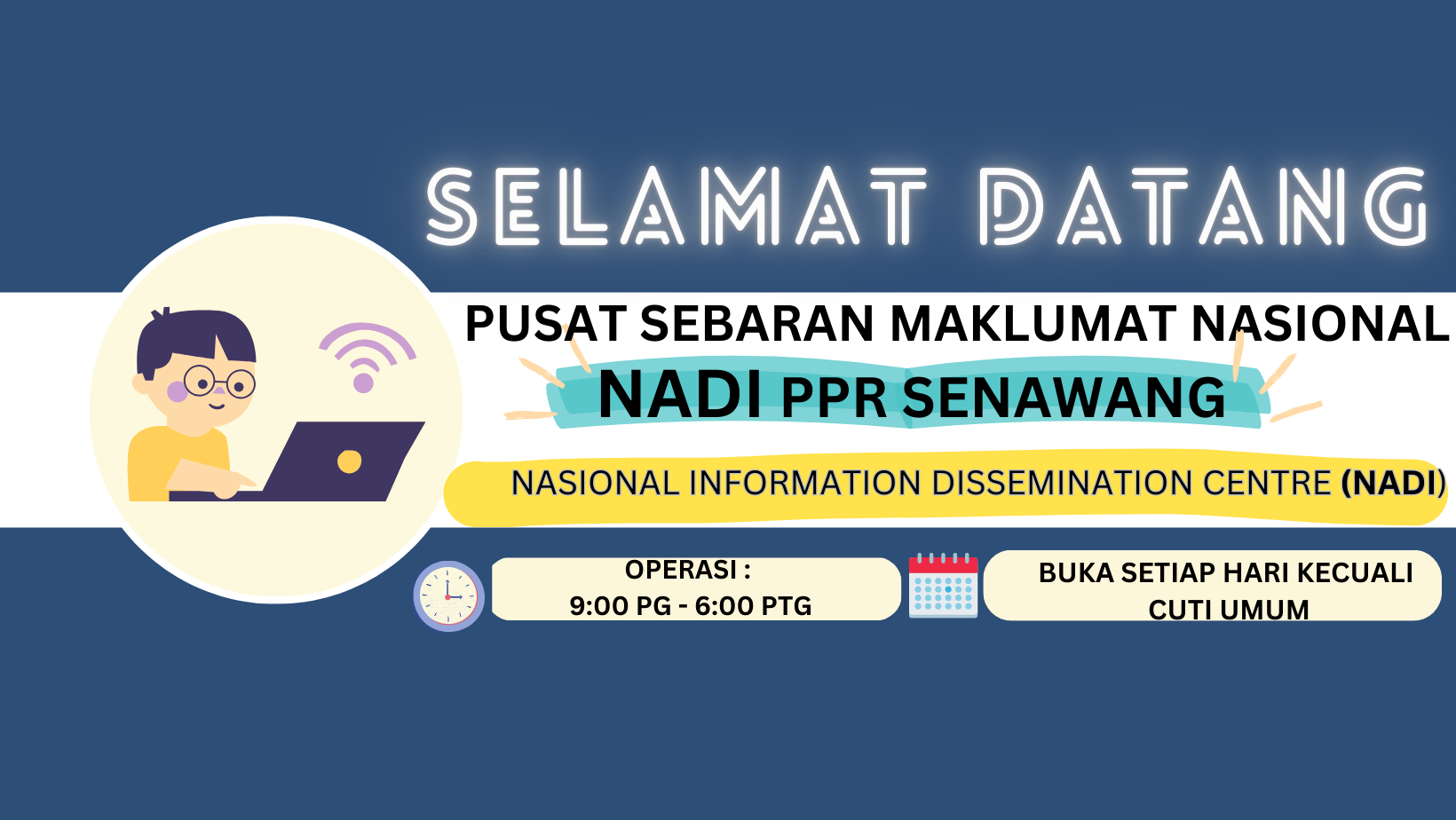 SELAMAT DATANG

PUSAT SEBARAN MAKLUMAT NASIONAL

NADI PPR SENAWANG

NASIONAL INFORMATION DISSEMINATION CENTRE (NADI)

OPERASI :
9:00 PG - 6:00 PTG

BUKA SETIAP HARI KECUALI CUTI UMUM